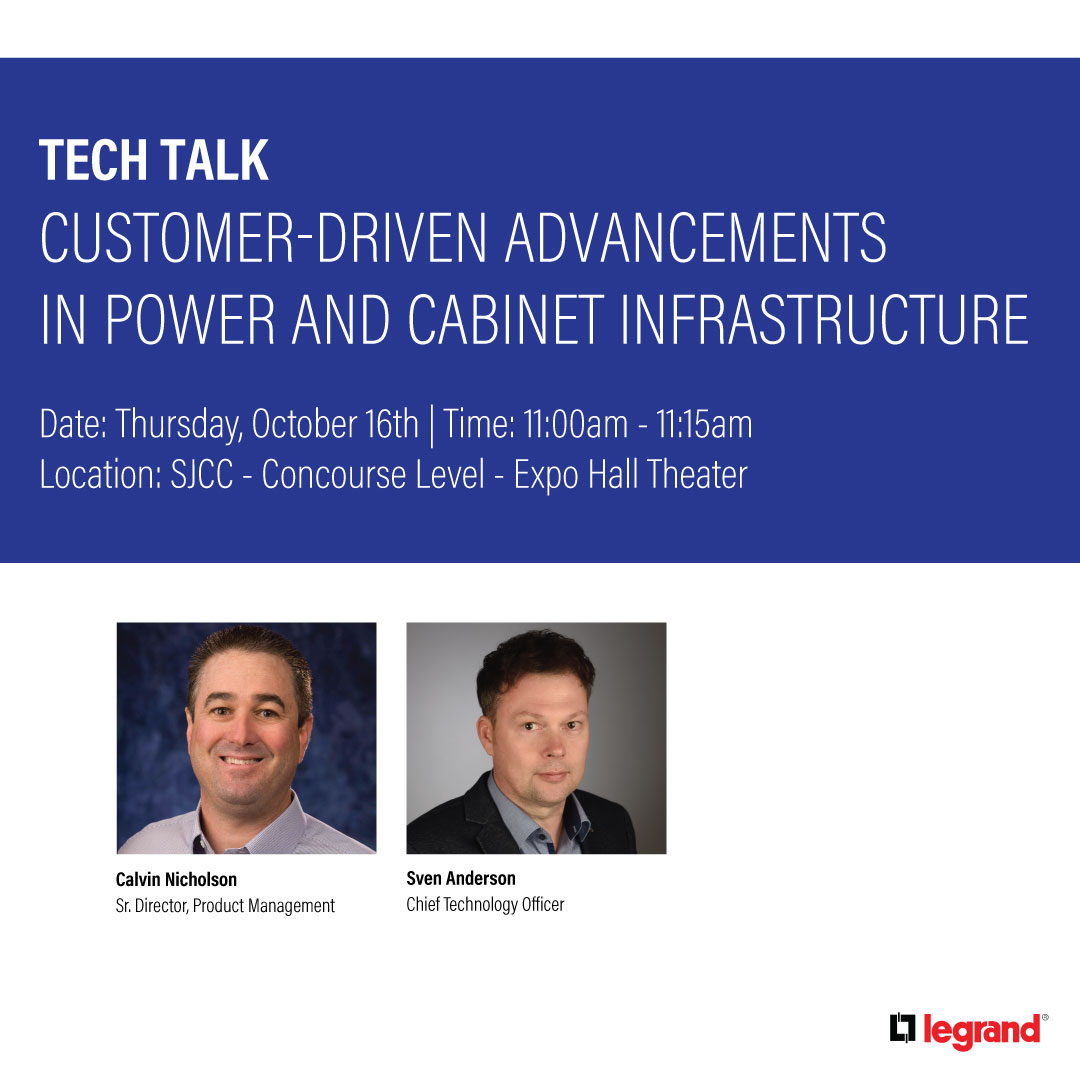 TECH TALK
CUSTOMER-DRIVEN ADVANCEMENTS IN POWER AND CABINET INFRASTRUCTURE

Date: Thursday, October 16th | Time: 11:00am - 11:15am
Location: SJCC - Concourse Level - Expo Hall Theater

Calvin Nicholson
Sr. Director, Product Management

Sven Anderson
Chief Technology Officer

legrand®